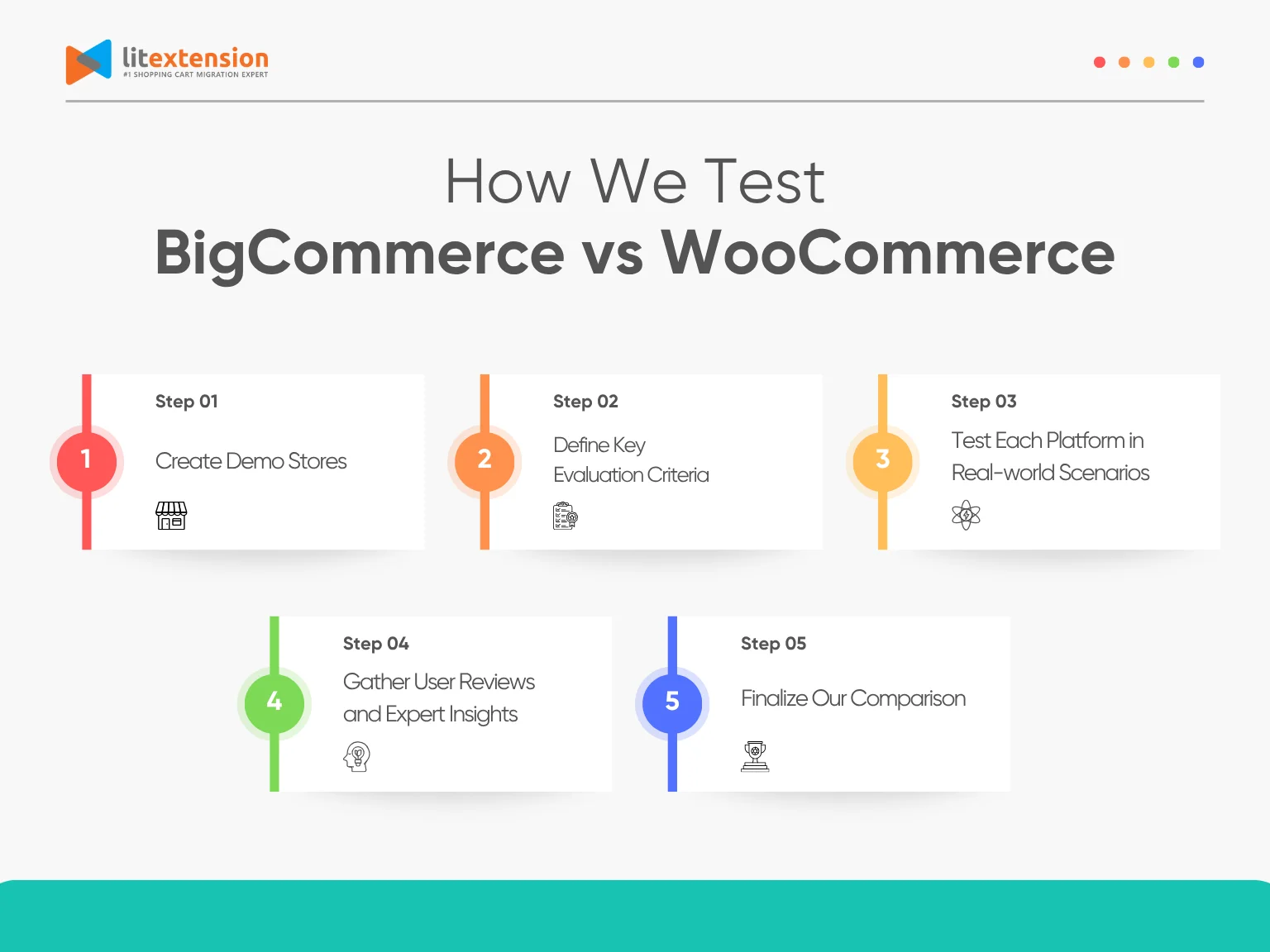 litextension
#1 SHOPPING CART MIGRATION EXPERT

How We Test
BigCommerce vs WooCommerce

1
Step 01
Create Demo Stores

2
Step 02
Define Key Evaluation Criteria

3
Step 03
Test Each Platform in Real-world Scenarios

4
Step 04
Gather User Reviews and Expert Insights

5
Step 05
Finalize Our Comparison